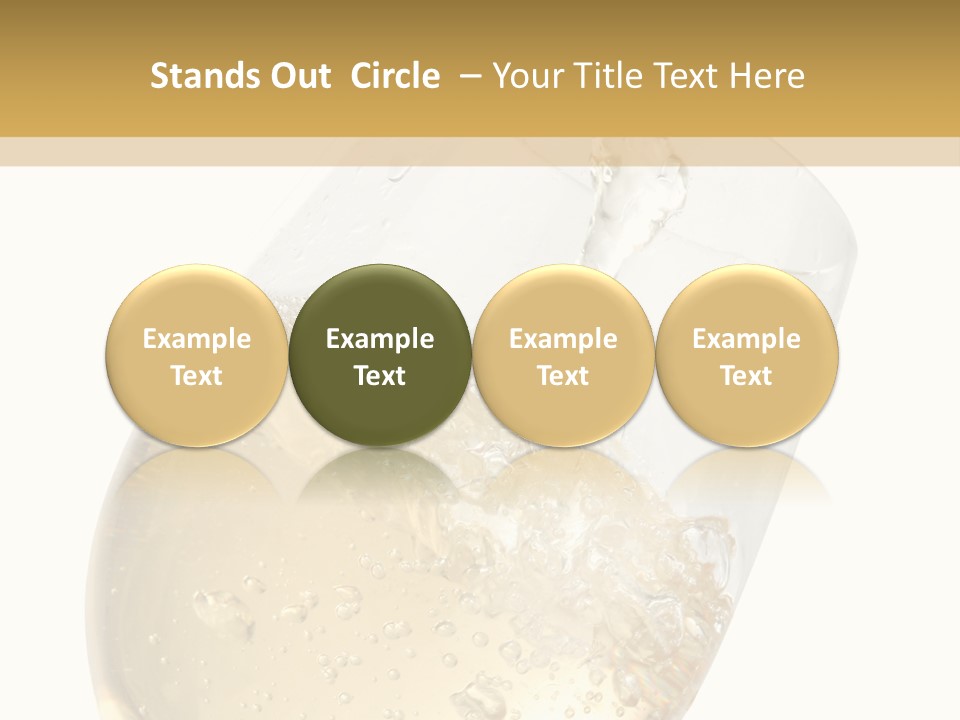 Stands Out Circle – Your Title Text Here

Example Text

Example Text

Example Text

Example Text